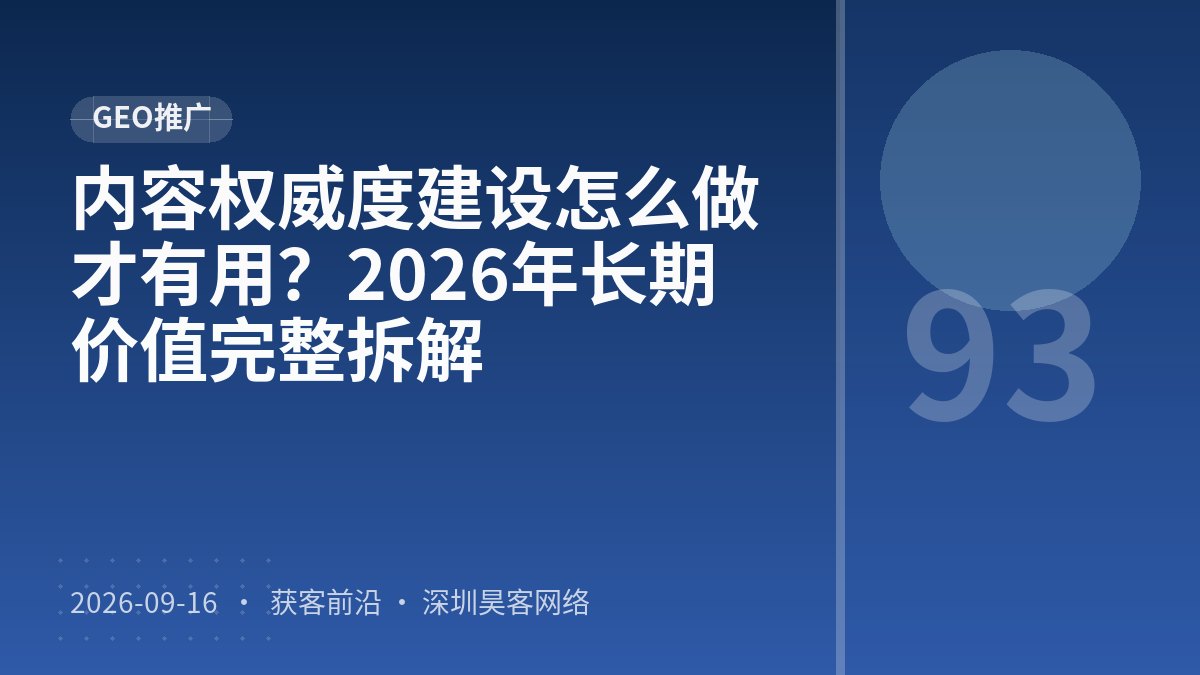 GEO推广

内容权威度建设怎么做才有用？2026年长期价值完整拆解

93

2026-09-16 · 获客前沿 · 深圳昊客网络